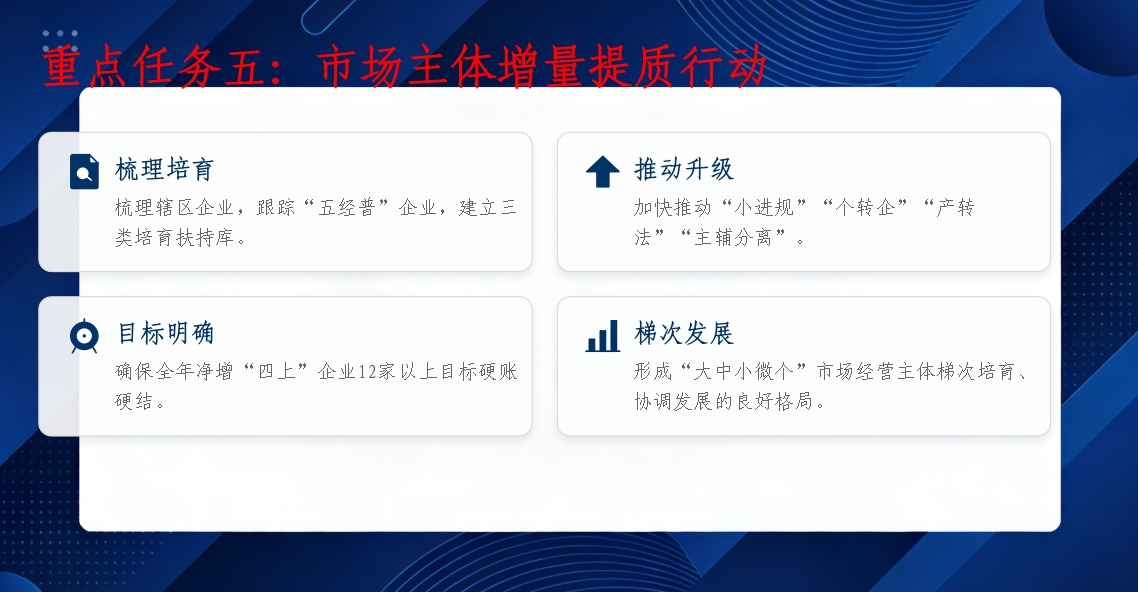 重点任务五：市场主体增量提质行动

梳理培育
梳理辖区企业，跟踪“五经普”企业，建立三类培育扶持库。

推动升级
加快推动“小进规”“个转企”“产转法”“主辅分离”。

目标明确
确保全年净增“四上”企业12家以上目标硬账硬结。

梯次发展
形成“大中小微个”市场经营主体梯次培育、协调发展的良好格局。